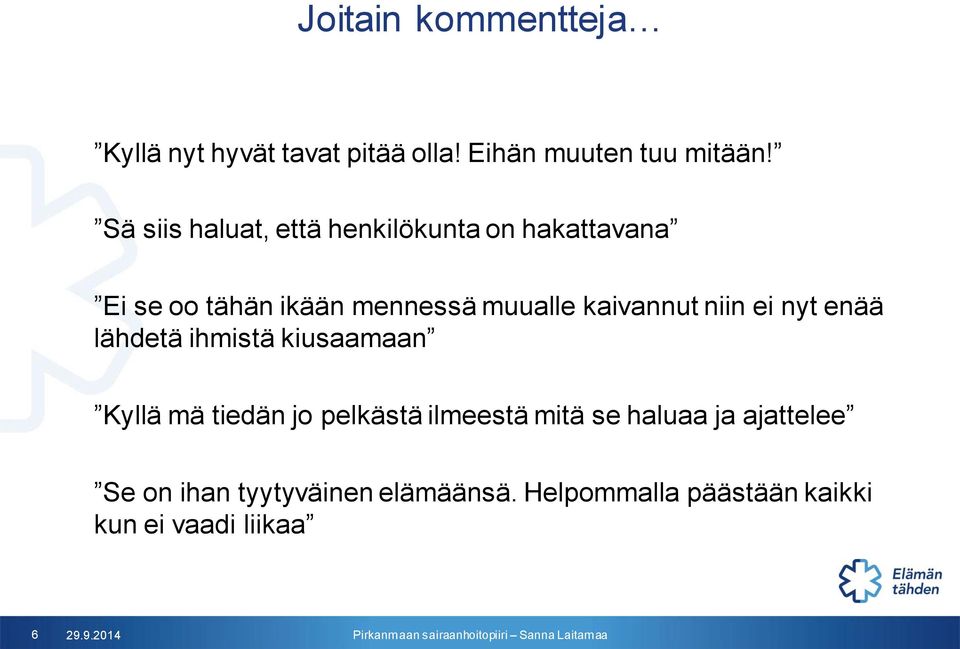 Joitain kommentteja…

”Kyllä nyt hyvät tavat pitää olla! Eihän muuten tuu mitään!”

”Sä siis haluat, että henkilökunta on hakattavana”

”Ei se oo tähän ikään mennessä muualle kaivannut niin ei nyt enää lähdetä ihmistä kiusaamaan”

”Kyllä mä tiedän jo pelkästä ilmeestä mitä se haluaa ja ajattelee”

”Se on ihan tyytyväinen elämäänsä. Helpommalla päästään kaikki kun ei vaadi liikaa”

Elämän tähden

6 29.9.2014 Pirkanmaan sairaanhoitopiiri – Sanna Laitamaa